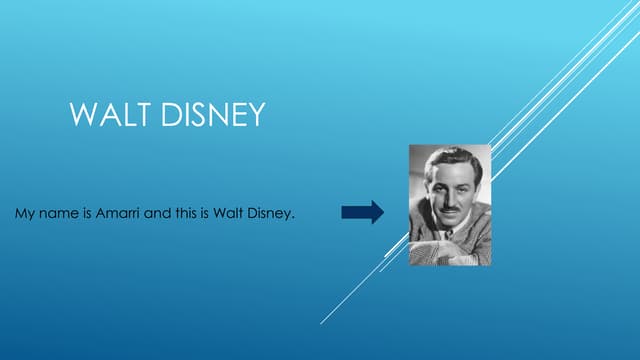 WALT DISNEY

My name is Amarri and this is Walt Disney.